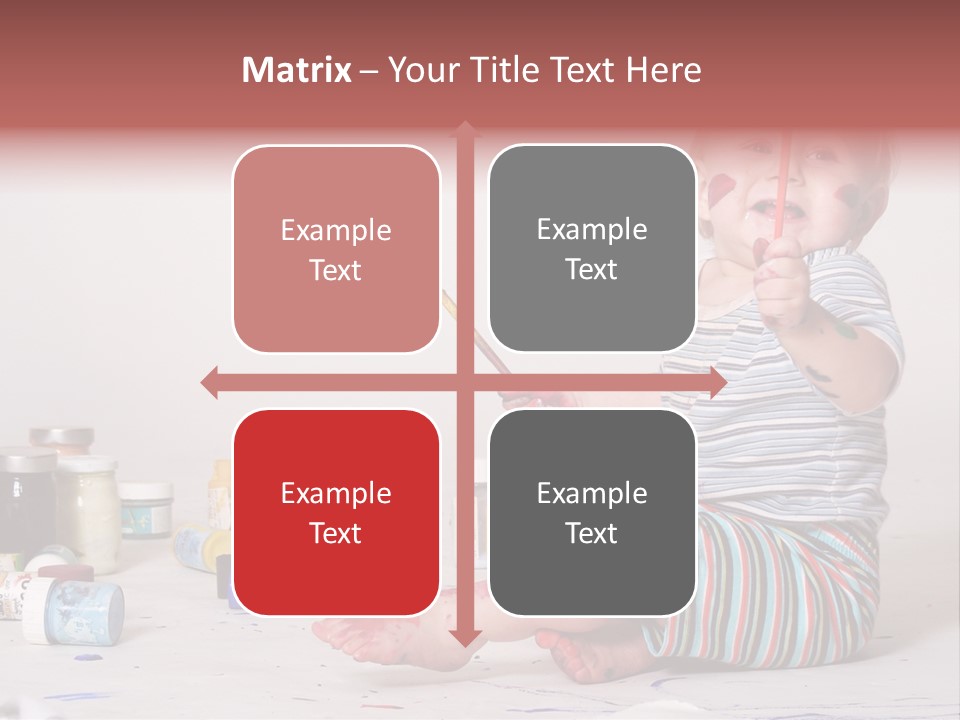 Matrix – Your Title Text Here

Example Text

Example Text

Example Text

Example Text